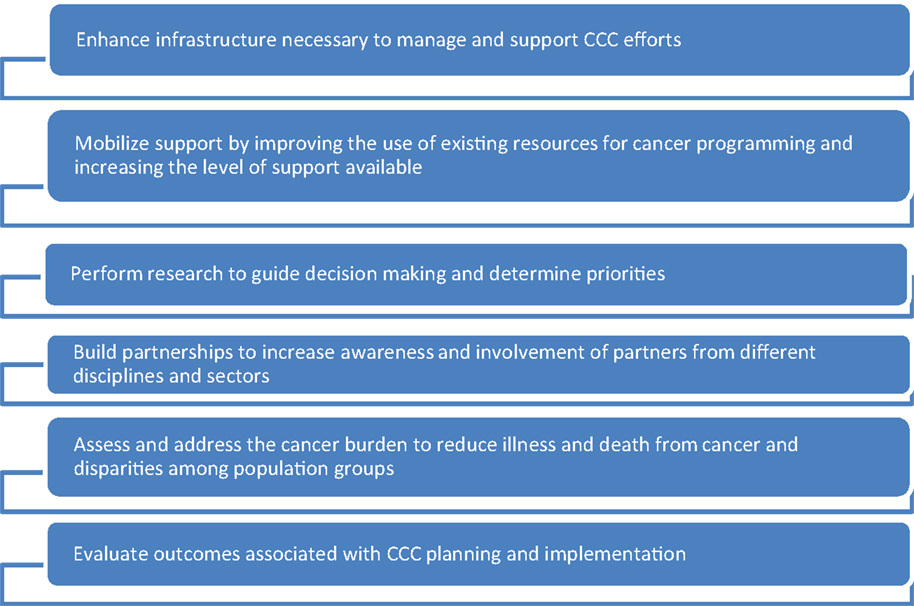 Enhance infrastructure necessary to manage and support CCC efforts

Mobilize support by improving the use of existing resources for cancer programming and increasing the level of support available

Perform research to guide decision making and determine priorities

Build partnerships to increase awareness and involvement of partners from different disciplines and sectors

Assess and address the cancer burden to reduce illness and death from cancer and disparities among population groups

Evaluate outcomes associated with CCC planning and implementation